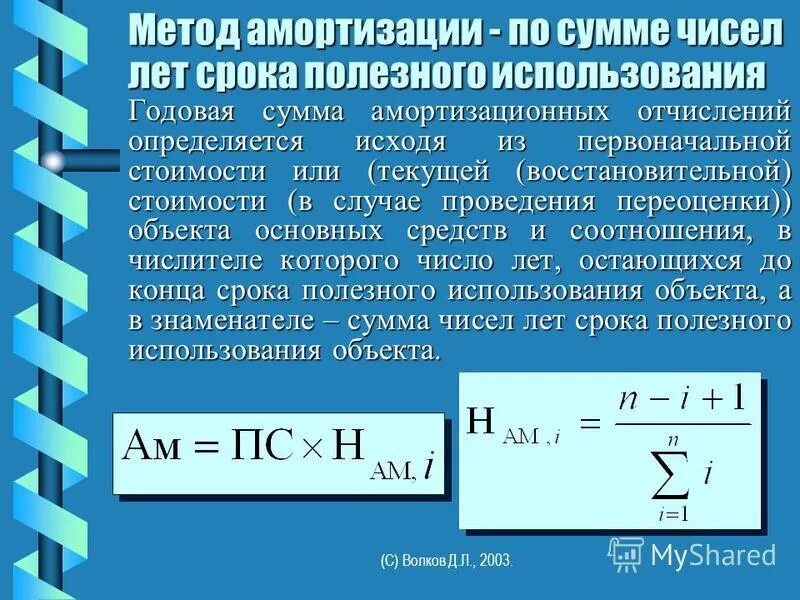 Метод амортизации - по сумме чисел лет срока полезного использования

Годовая сумма амортизационных отчислений определяется исходя из первоначальной стоимости или (текущей (восстановительной) стоимости (в случае проведения переоценки)) объекта основных средств и соотношения, в числителе которого число лет, остающихся до конца срока полезного использования объекта, а в знаменателе – сумма чисел лет срока полезного использования объекта.

$Ам = ПС \times Н_{АМ, i}$

$Н_{АМ, i} = \frac{n - i + 1}{\sum_{i=1}^{n} i}$

(С) Волков Д.Л., 2003.

MyShared